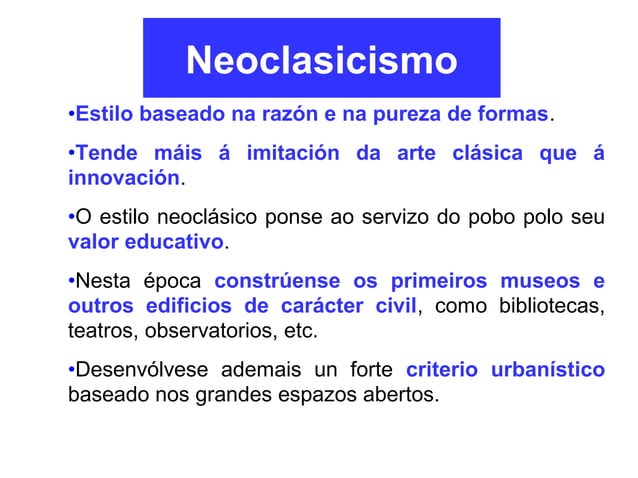 Neoclasicismo

•Estilo baseado na razón e na pureza de formas.

•Tende máis á imitación da arte clásica que á innovación.

•O estilo neoclásico ponse ao servizo do pobo polo seu valor educativo.

•Nesta época constrúense os primeiros museos e outros edificios de carácter civil, como bibliotecas, teatros, observatorios, etc.

•Desenvólvese ademais un forte criterio urbanístico baseado nos grandes espazos abertos.